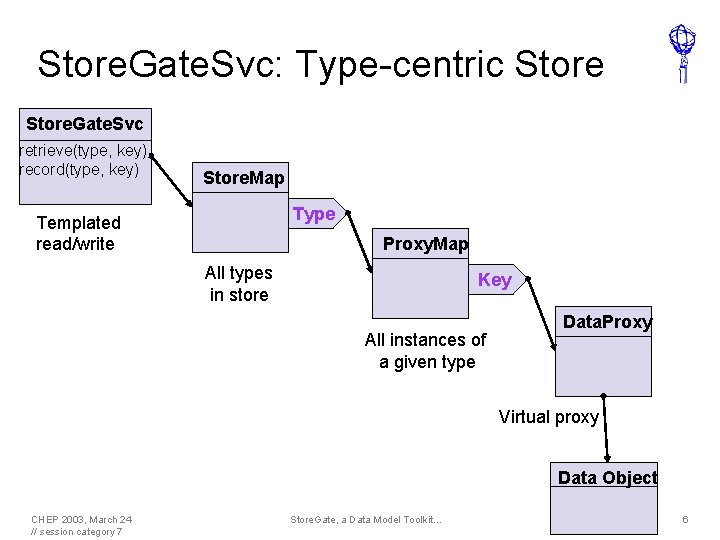 StoreGateSvc: Type-centric Store

StoreGateSvc

retrieve(type, key)
record(type, key)

Templated read/write

StoreMap

Type

All types in store

ProxyMap

Key

All instances of a given type

DataProxy

Virtual proxy

Data Object

CHEP 2003, March 24
// session category 7

StoreGate, a Data Model Toolkit...

6